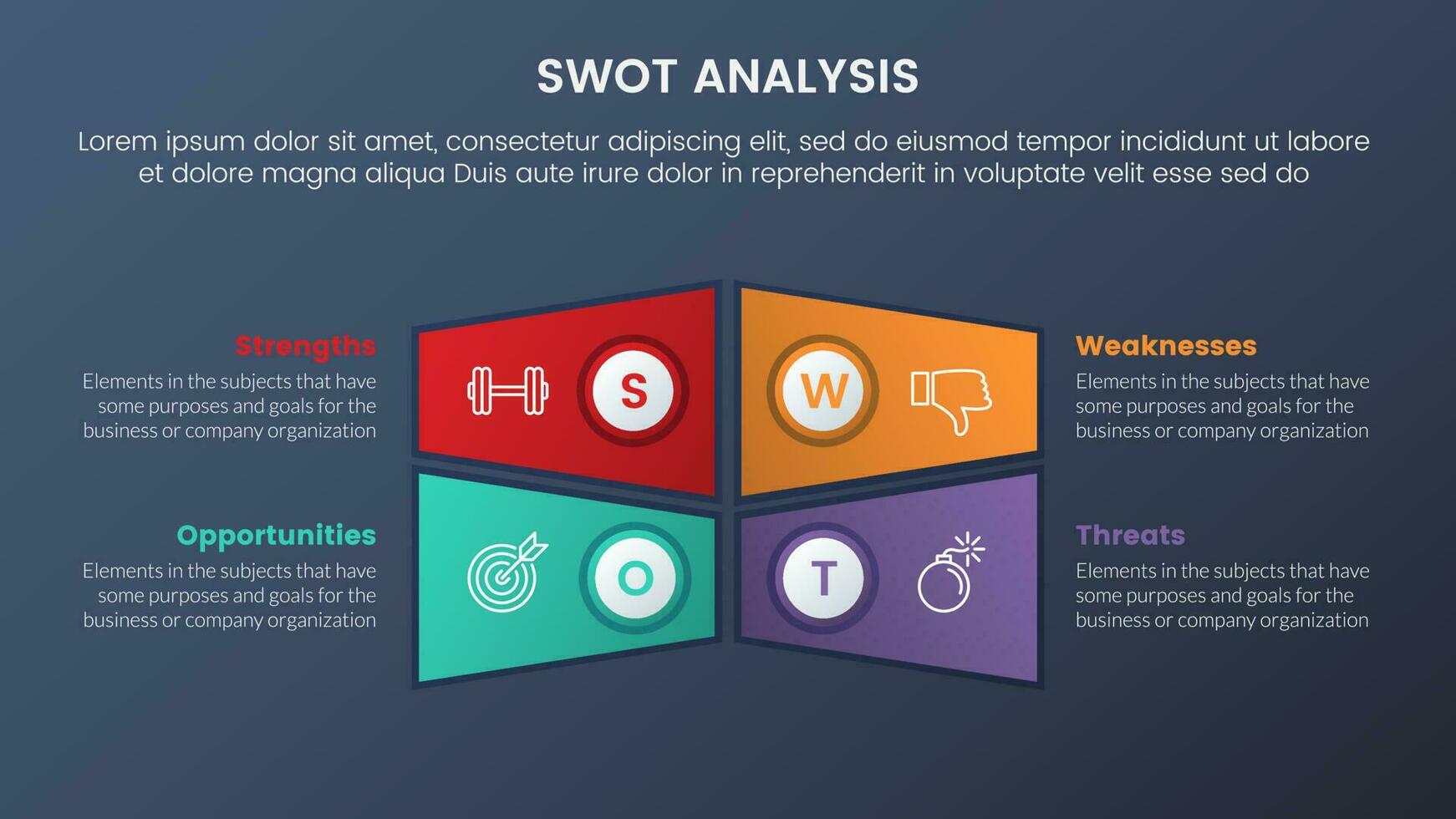 SWOT ANALYSIS

Lorem ipsum dolor sit amet, consectetur adipiscing elit, sed do eiusmod tempor incididunt ut labore et dolore magna aliqua Duis aute irure dolor in reprehenderit in voluptate velit esse sed do

Strengths
Elements in the subjects that have some purposes and goals for the business or company organization

S

W

Weaknesses
Elements in the subjects that have some purposes and goals for the business or company organization

Opportunities
Elements in the subjects that have some purposes and goals for the business or company organization

O

T

Threats
Elements in the subjects that have some purposes and goals for the business or company organization